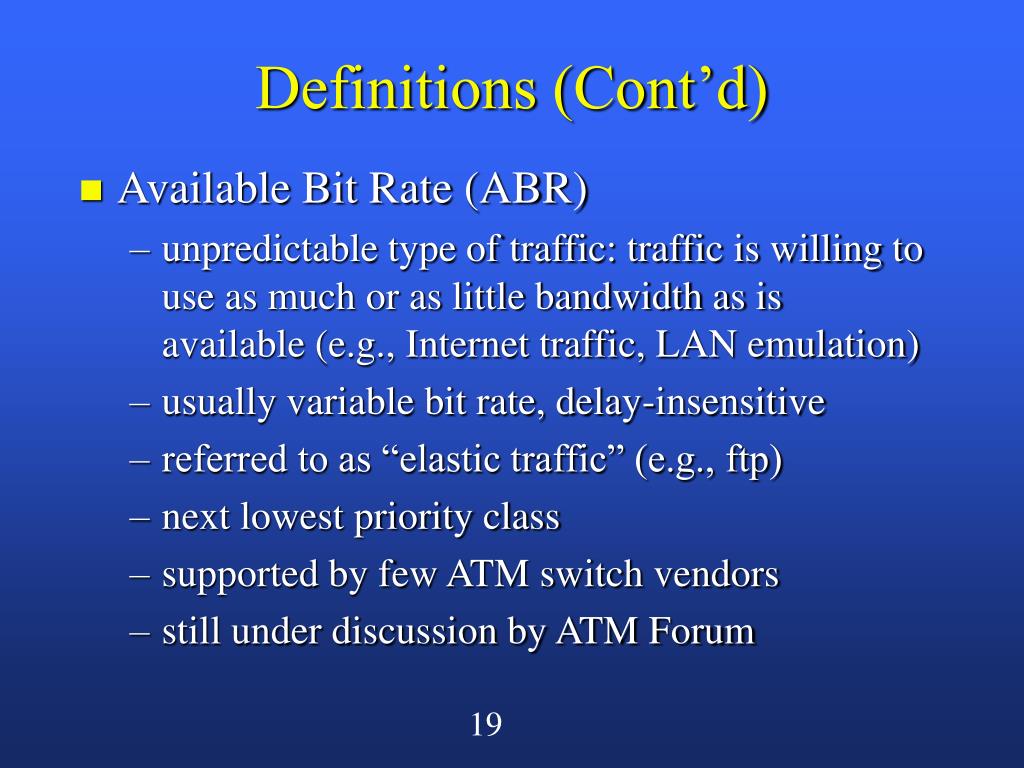 Definitions (Cont’d)

■ Available Bit Rate (ABR)

– unpredictable type of traffic: traffic is willing to use as much or as little bandwidth as is available (e.g., Internet traffic, LAN emulation)

– usually variable bit rate, delay-insensitive

– referred to as “elastic traffic” (e.g., ftp)

– next lowest priority class

– supported by few ATM switch vendors

– still under discussion by ATM Forum

19